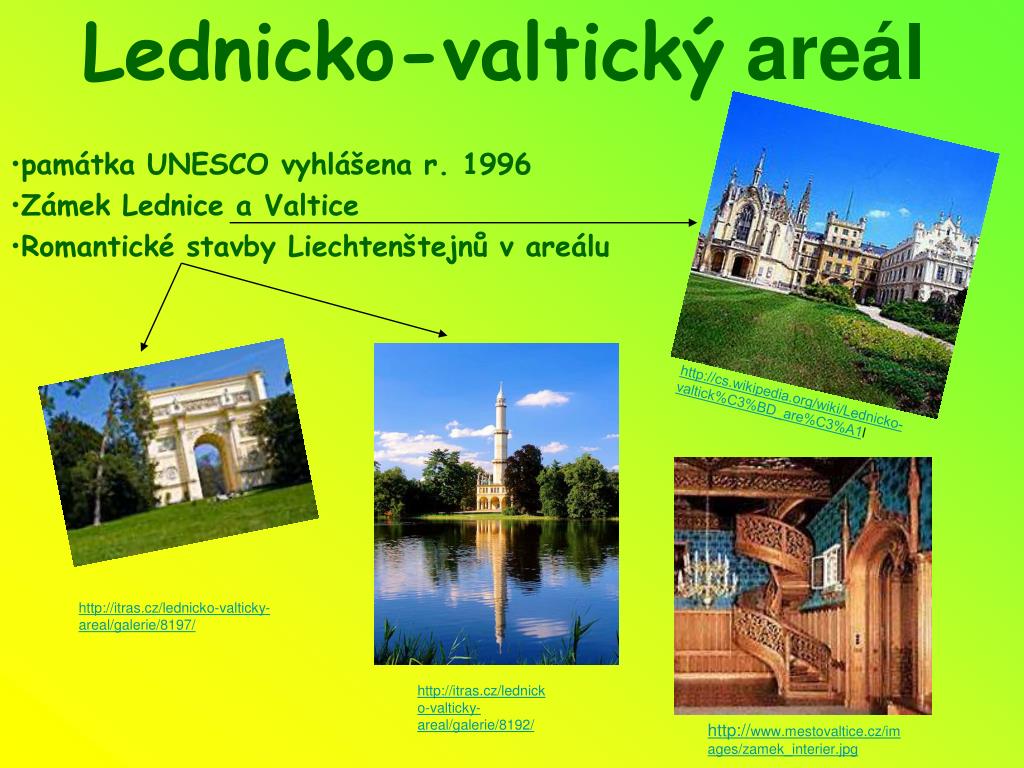 Lednicko-valtický areál

•památka UNESCO vyhlášena r. 1996
•Zámek Lednice a Valtice
•Romantické stavby Liechtenštejnů v areálu

http://cs.wikipedia.org/wiki/Lednicko-valtick%C3%BD_are%C3%A1l

http://itras.cz/lednicko-valticky-areal/galerie/8197/

http://itras.cz/lednicko-valticky-areal/galerie/8192/

http://www.mestovaltice.cz/images/zamek_interier.jpg